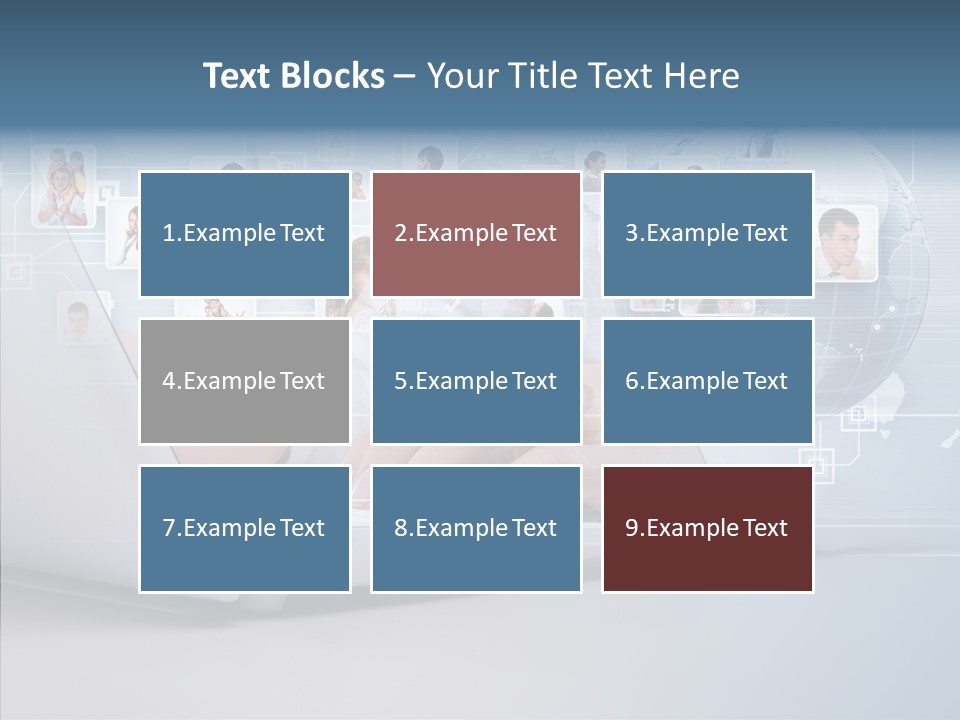 Text Blocks – Your Title Text Here

1.Example Text

2.Example Text

3.Example Text

4.Example Text

5.Example Text

6.Example Text

7.Example Text

8.Example Text

9.Example Text